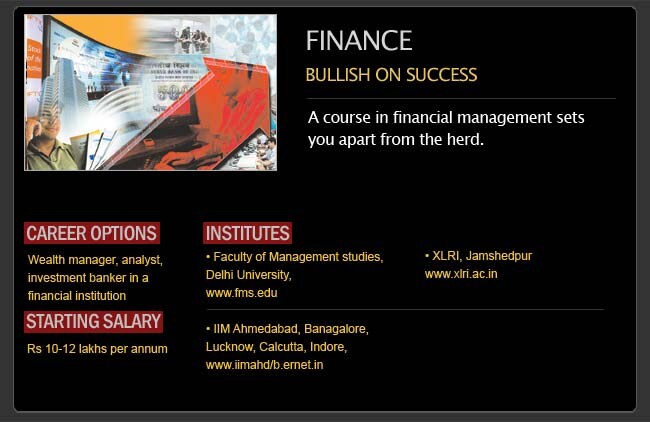 FINANCE

BULLISH ON SUCCESS

A course in financial management sets you apart from the herd.

CAREER OPTIONS

Wealth manager, analyst, investment banker in a financial institution

STARTING SALARY

Rs 10-12 lakhs per annum

INSTITUTES

• Faculty of Management studies, Delhi University, www.fms.edu

• XLRI, Jamshedpur www.xlri.ac.in

• IIM Ahmedabad, Banagalore, Lucknow, Calcutta, Indore, www.iimahd/b.ernet.in